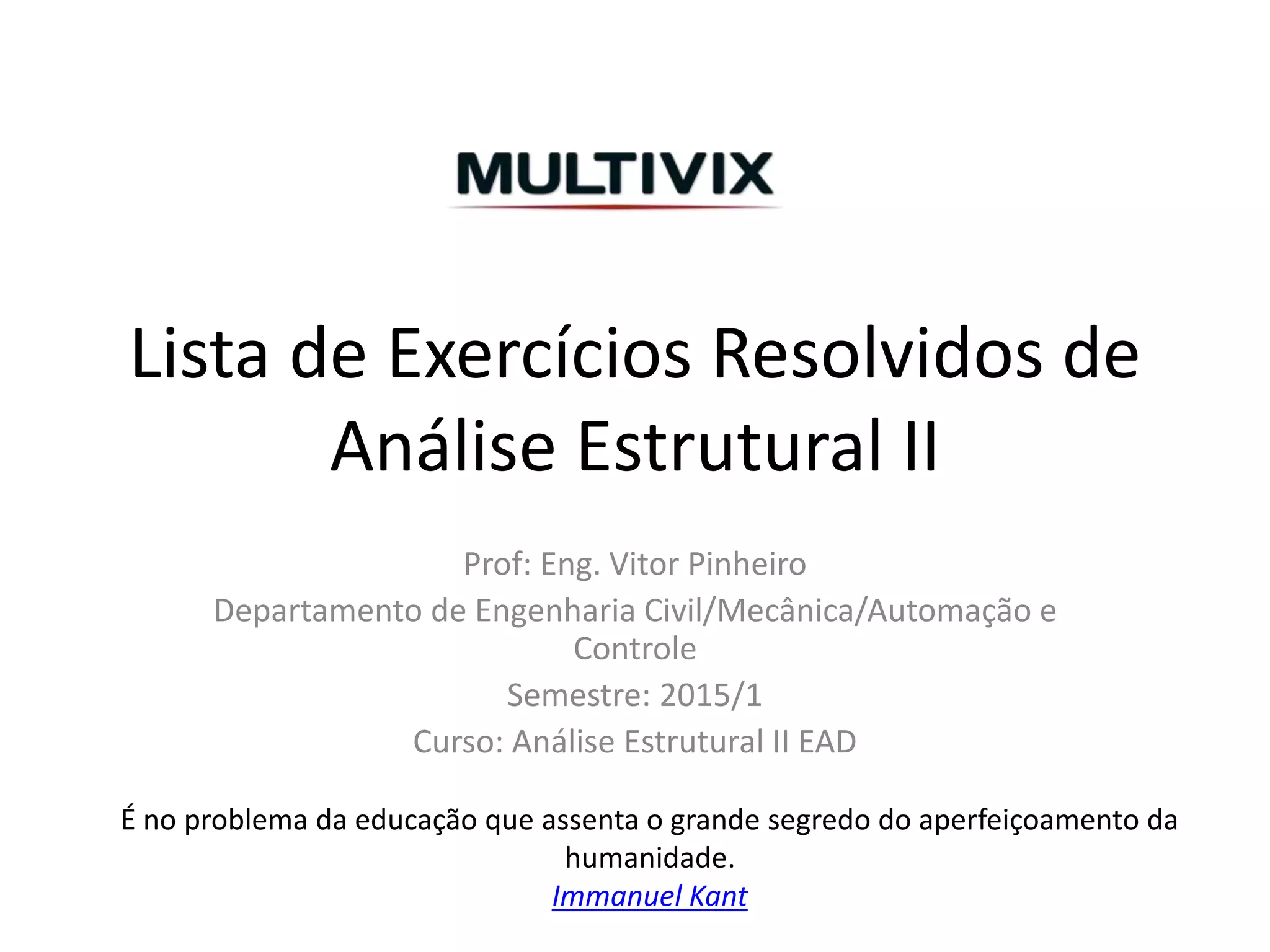 MULTIVIX

Lista de Exercícios Resolvidos de Análise Estrutural II

Prof: Eng. Vitor Pinheiro

Departamento de Engenharia Civil/Mecânica/Automação e Controle

Semestre: 2015/1

Curso: Análise Estrutural II EAD

É no problema da educação que assenta o grande segredo do aperfeiçoamento da humanidade.
Immanuel Kant